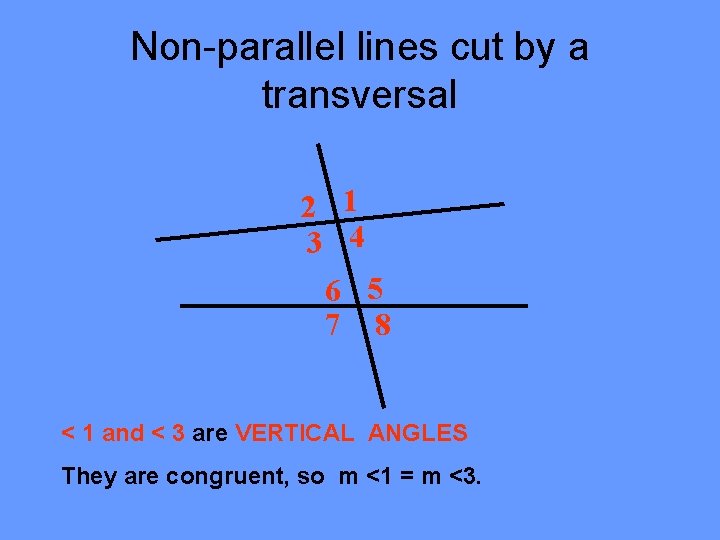 Non-parallel lines cut by a transversal

2 1
3 4
6 5
7 8

< 1 and < 3 are VERTICAL ANGLES

They are congruent, so m <1 = m <3.